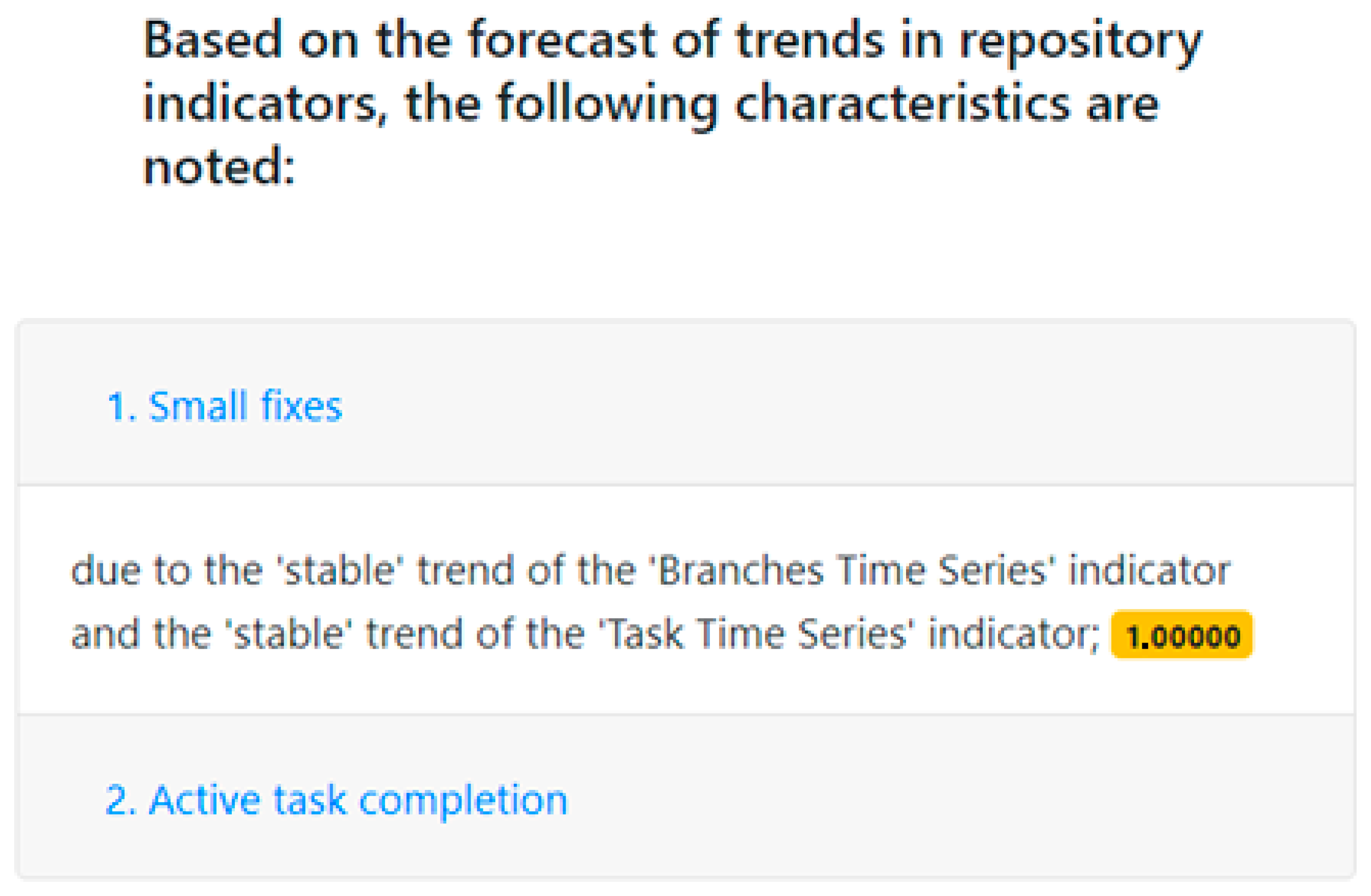 Based on the forecast of trends in repository indicators, the following characteristics are noted:

1. Small fixes

due to the 'stable' trend of the 'Branches Time Series' indicator and the 'stable' trend of the 'Task Time Series' indicator; 1.00000

2. Active task completion